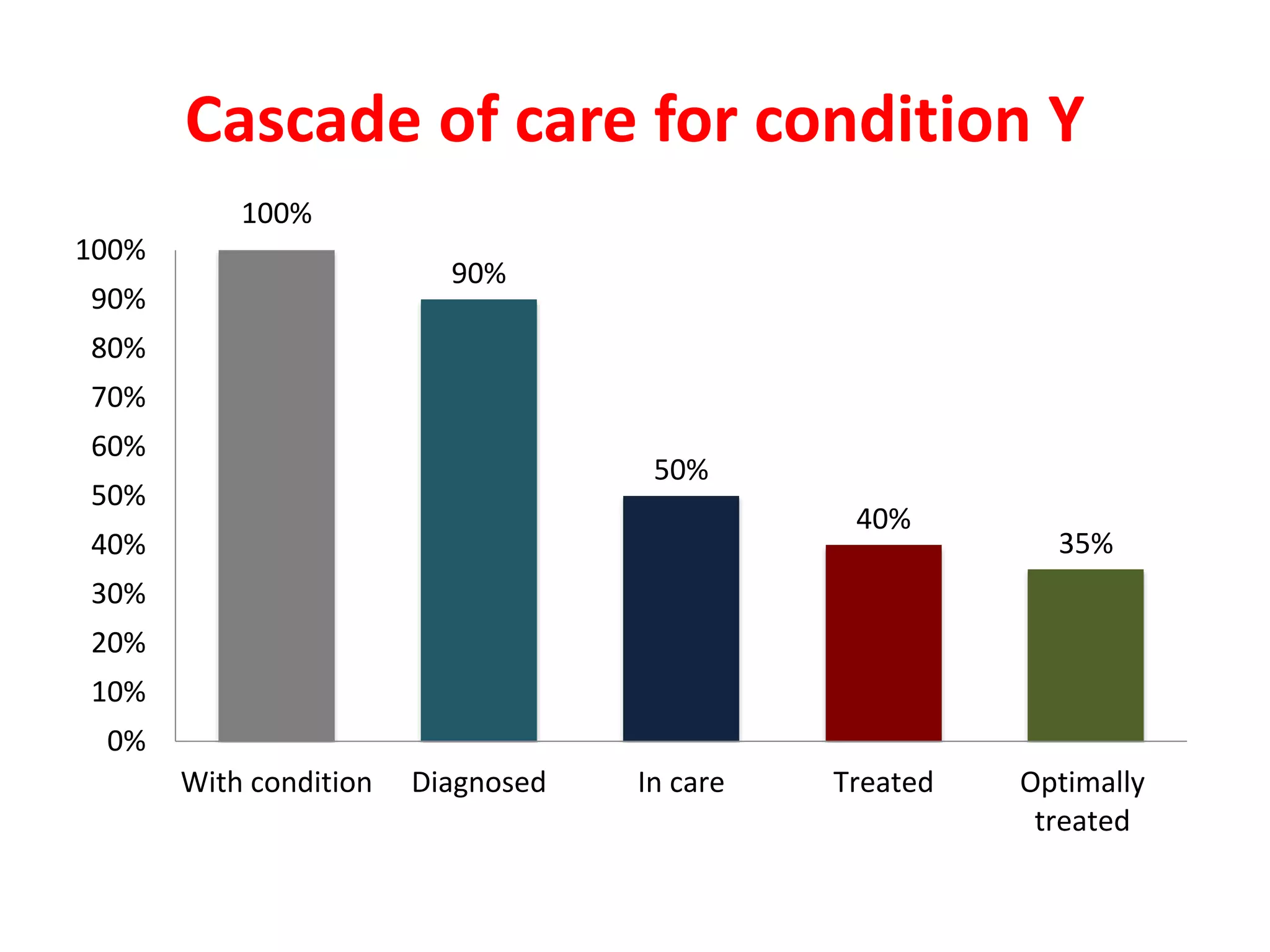 Cascade of care for condition Y

100%
90%
80%
70%
60%
50%
40%
30%
20%
10%
0%

100%
90%
50%
40%
35%

With condition
Diagnosed
In care
Treated
Optimally treated